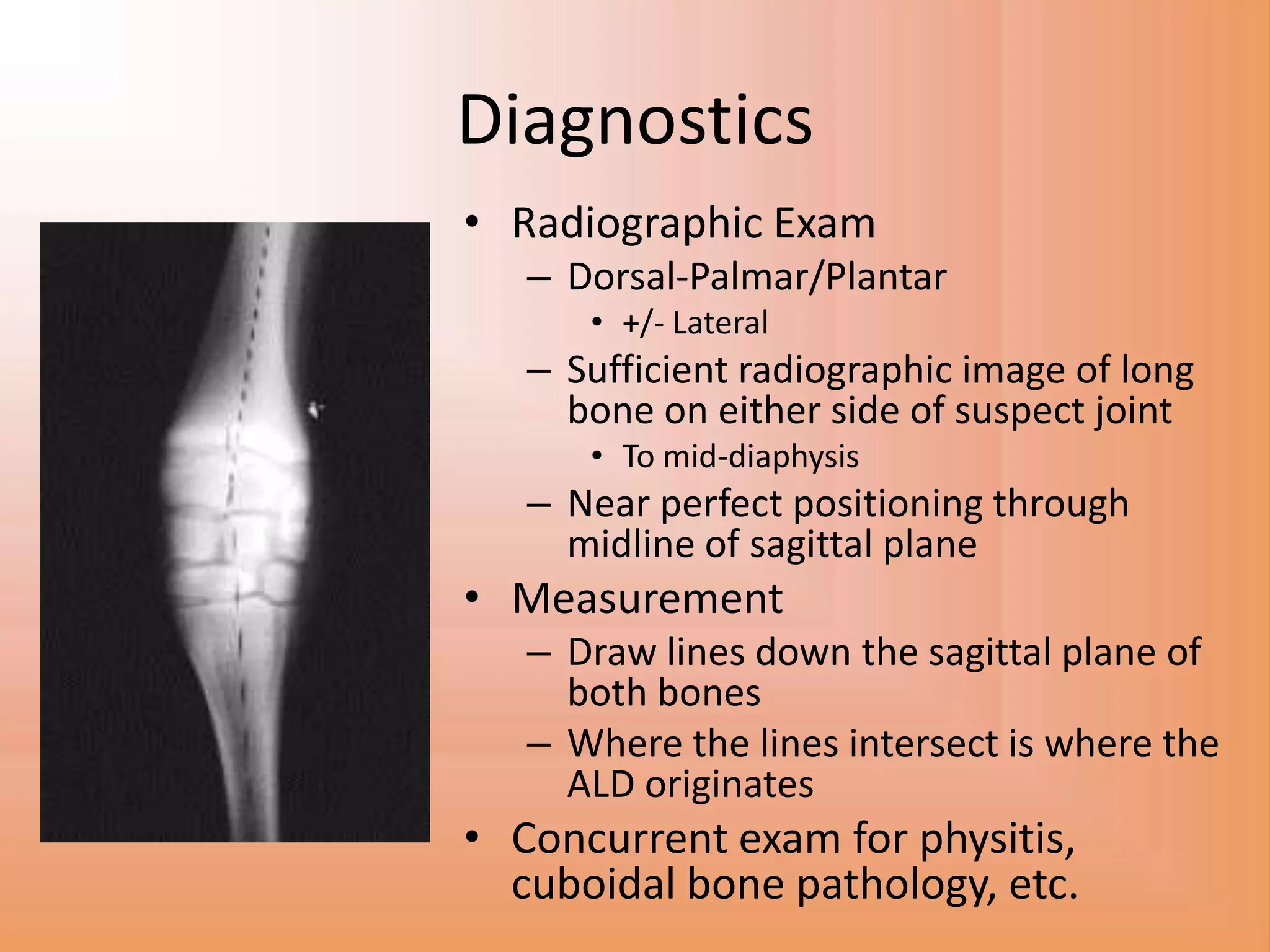 Diagnostics

• Radiographic Exam
  – Dorsal-Palmar/Plantar
    • +/- Lateral
  – Sufficient radiographic image of long bone on either side of suspect joint
    • To mid-diaphysis
  – Near perfect positioning through midline of sagittal plane
• Measurement
  – Draw lines down the sagittal plane of both bones
  – Where the lines intersect is where the ALD originates
• Concurrent exam for physitis, cuboidal bone pathology, etc.